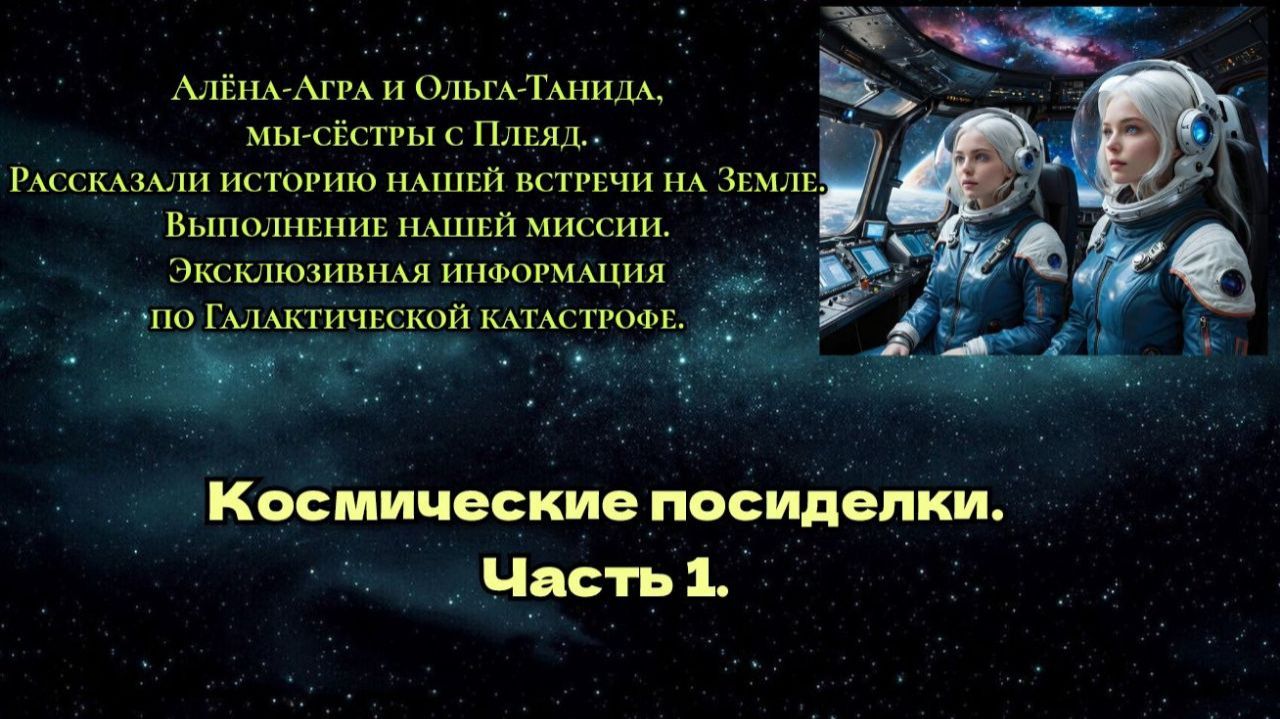 Алёна-Агра и Ольга-Танида,
мы-сёстры с Плеяд.
Рассказали историю нашей встречи на Земле.
Выполнение нашей миссии.
Эксклюзивная информация
по Галактической катастрофе.

Космические посиделки.
Часть 1.